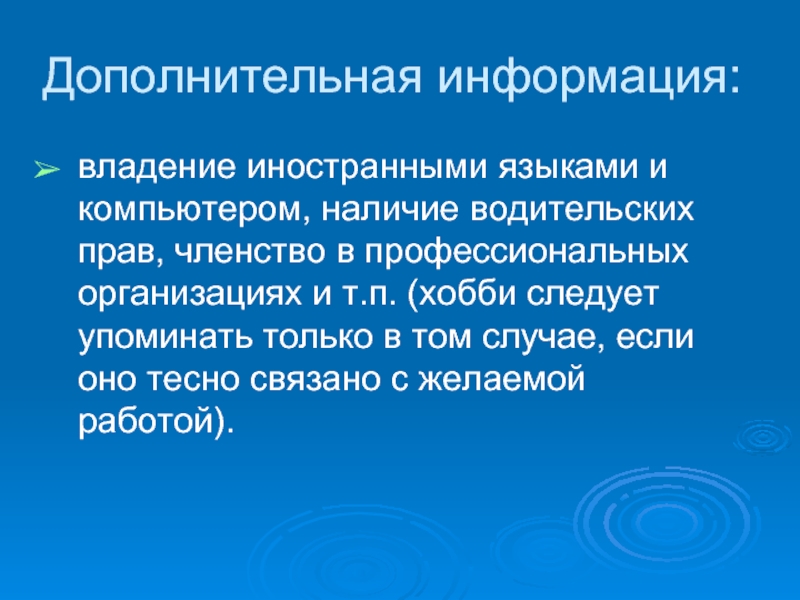 Дополнительная информация:

➢ владение иностранными языками и компьютером, наличие водительских прав, членство в профессиональных организациях и т.п. (хобби следует упоминать только в том случае, если оно тесно связано с желаемой работой).